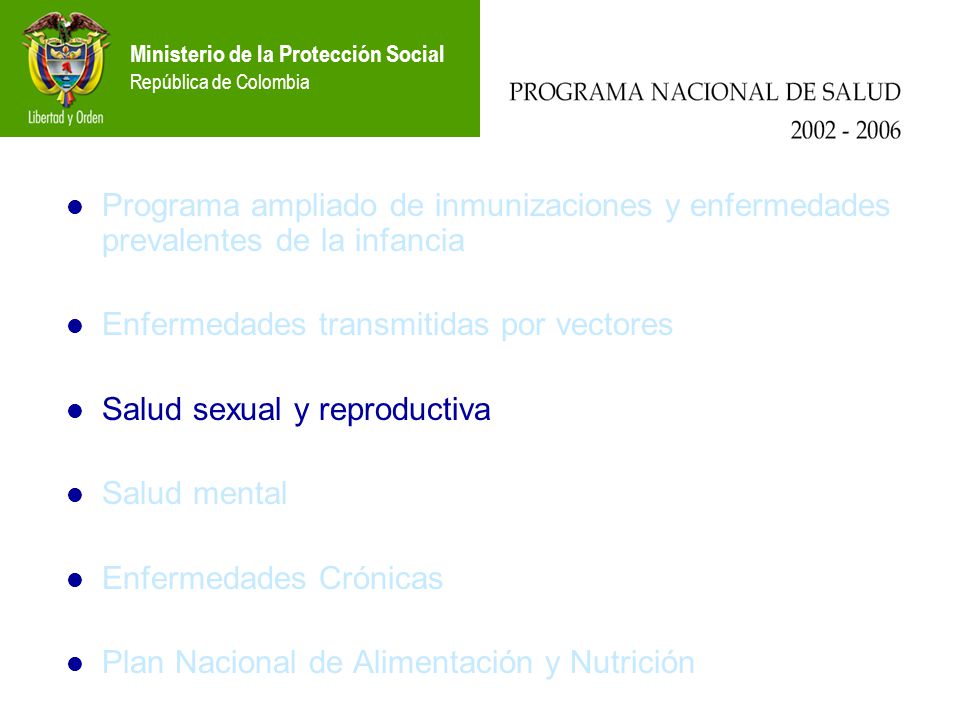 Libertad y Orden

Ministerio de la Protección Social
República de Colombia

PROGRAMA NACIONAL DE SALUD
2002 - 2006

- Programa ampliado de inmunizaciones y enfermedades prevalentes de la infancia
- Enfermedades transmitidas por vectores
- Salud sexual y reproductiva
- Salud mental
- Enfermedades Crónicas
- Plan Nacional de Alimentación y Nutrición